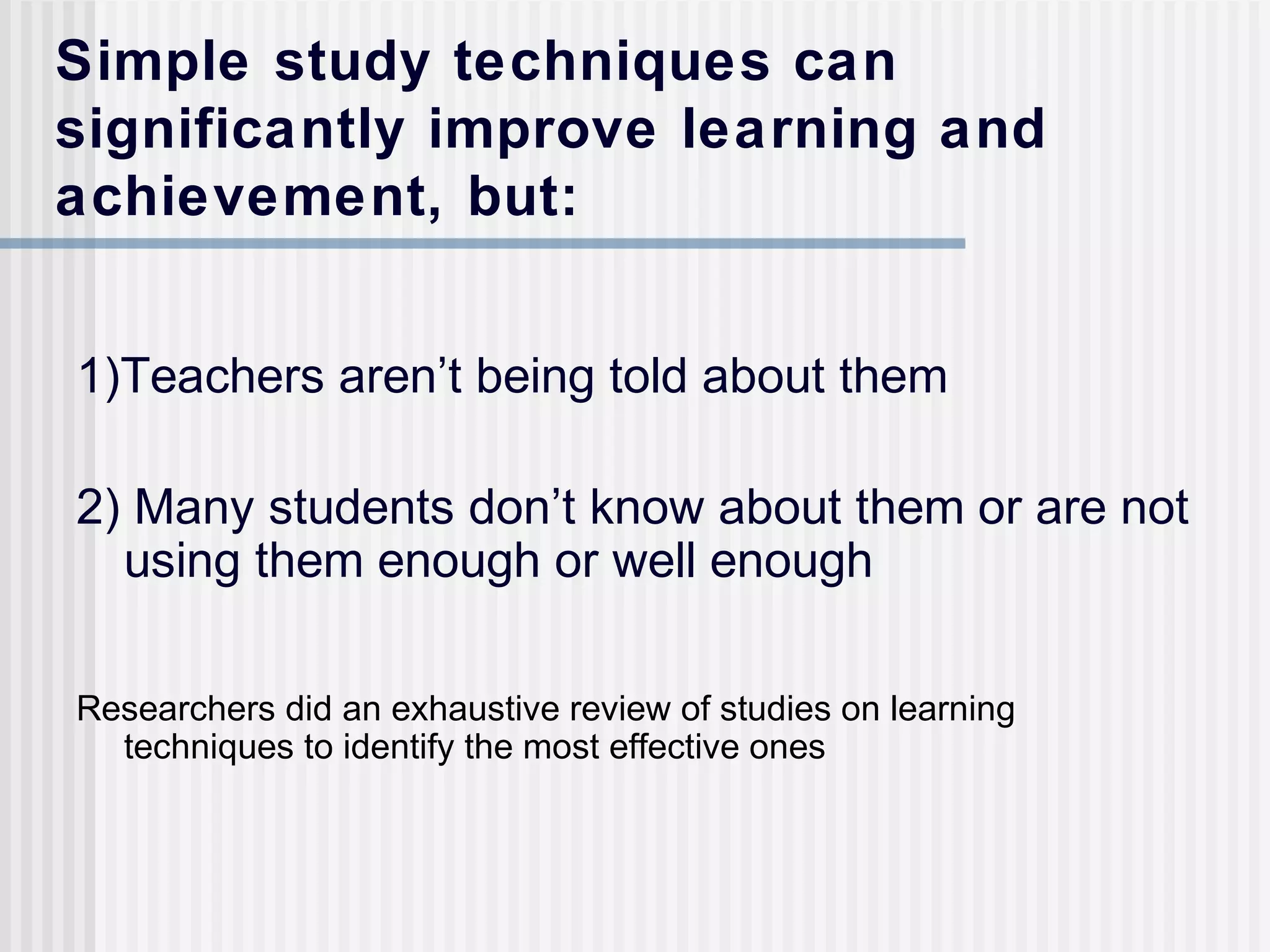 Simple study techniques can significantly improve learning and achievement, but:

1)Teachers aren’t being told about them

2) Many students don’t know about them or are not using them enough or well enough

Researchers did an exhaustive review of studies on learning techniques to identify the most effective ones